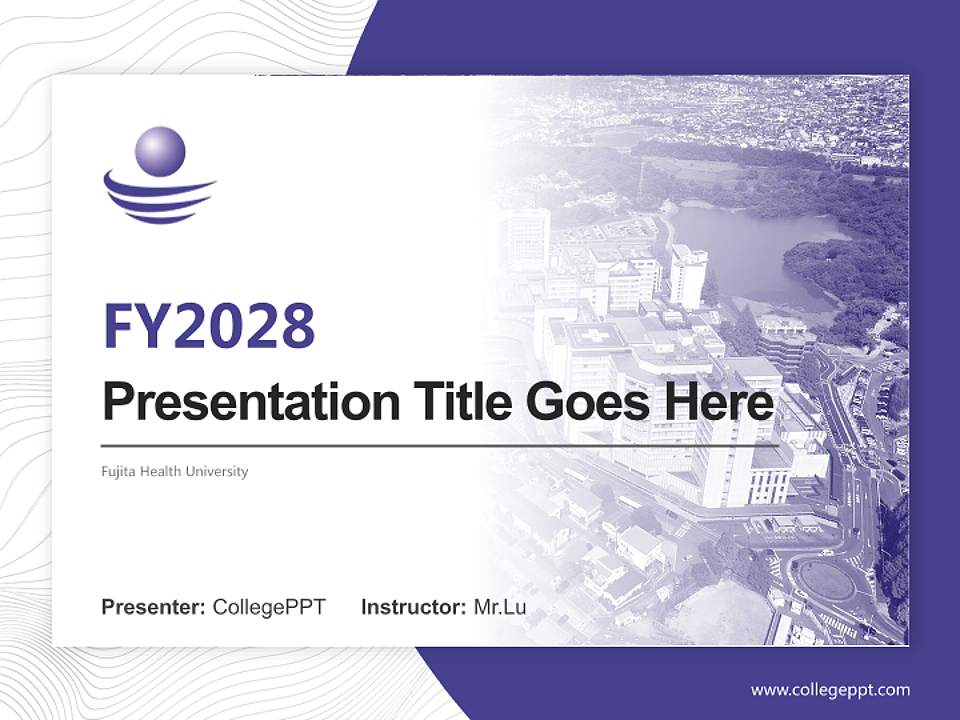 FY2028

Presentation Title Goes Here

Fujita Health University

Presenter: CollegePPT Instructor: Mr.Lu

www.collegeppt.com